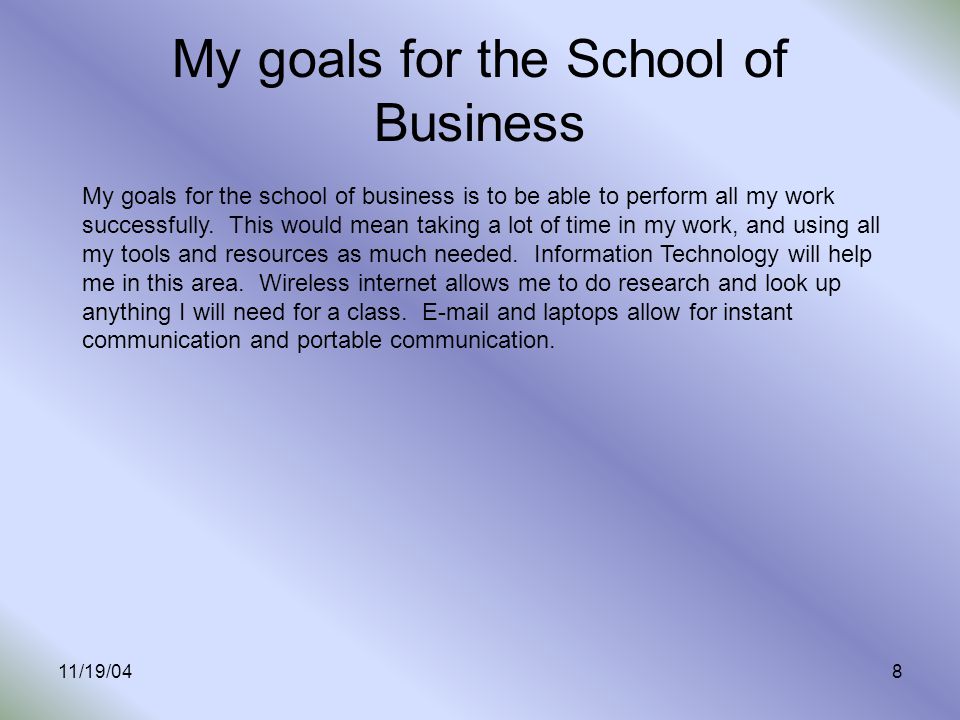 My goals for the School of Business

My goals for the school of business is to be able to perform all my work successfully.  This would mean taking a lot of time in my work, and using all my tools and resources as much needed.  Information Technology will help me in this area.  Wireless internet allows me to do research and look up anything I will need for a class.  E-mail and laptops allow for instant communication and portable communication.

11/19/04

8